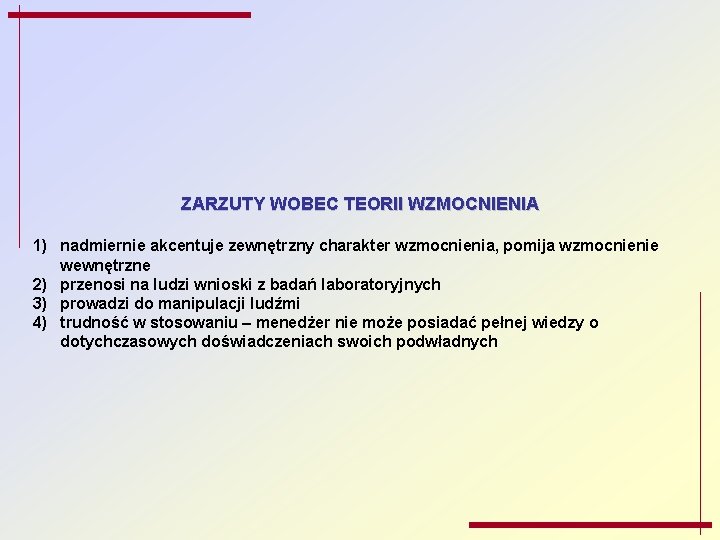 ZARZUTY WOBEC TEORII WZMOCNIENIA

1) nadmiernie akcentuje zewnętrzny charakter wzmocnienia, pomija wzmocnienie wewnętrzne
2) przenosi na ludzi wnioski z badań laboratoryjnych
3) prowadzi do manipulacji ludźmi
4) trudność w stosowaniu – menedżer nie może posiadać pełnej wiedzy o dotychczasowych doświadczeniach swoich podwładnych